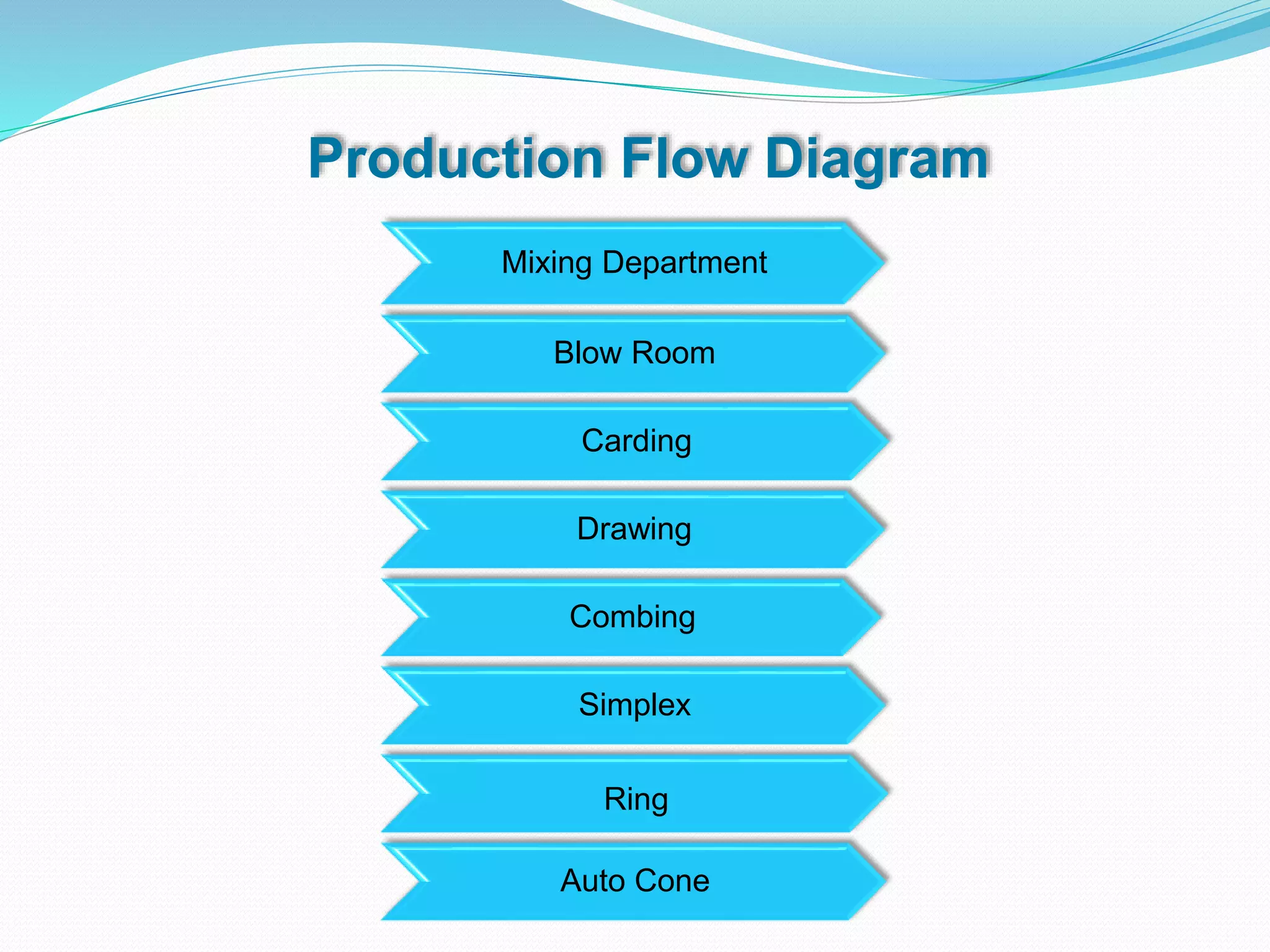 Production Flow Diagram

Mixing Department

Blow Room

Carding

Drawing

Combing

Simplex

Ring

Auto Cone